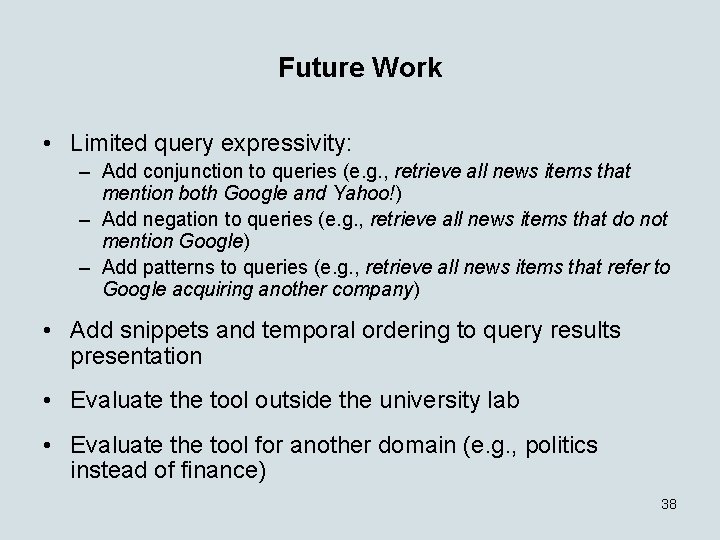 Future Work

• Limited query expressivity:
– Add conjunction to queries (e.g., retrieve all news items that mention both Google and Yahoo!)
– Add negation to queries (e.g., retrieve all news items that do not mention Google)
– Add patterns to queries (e.g., retrieve all news items that refer to Google acquiring another company)

• Add snippets and temporal ordering to query results presentation

• Evaluate the tool outside the university lab

• Evaluate the tool for another domain (e.g., politics instead of finance)

38